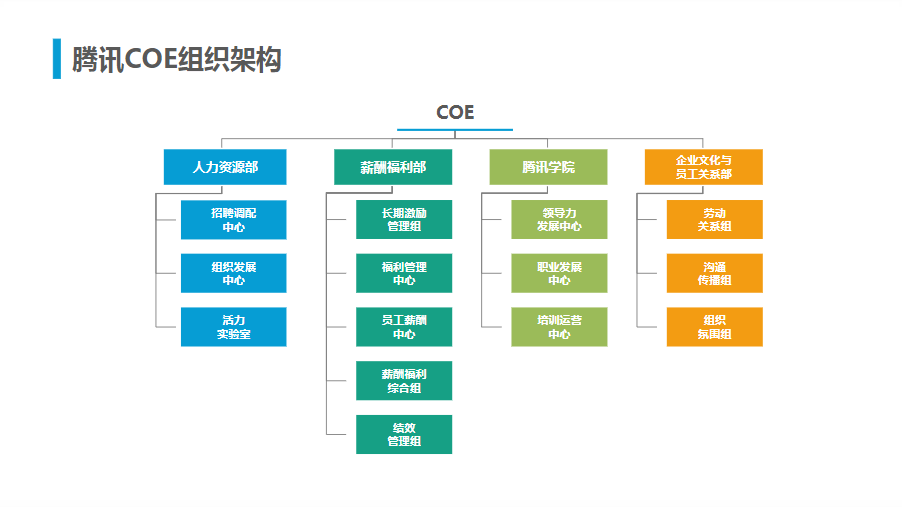 腾讯COE组织架构

COE

人力资源部

招聘调配中心

组织发展中心

活力实验室

薪酬福利部

长期激励管理组

福利管理中心

员工薪酬中心

薪酬福利综合组

绩效管理组

腾讯学院

领导力发展中心

职业发展中心

培训运营中心

企业文化与员工关系部

劳动关系组

沟通传播组

组织氛围组